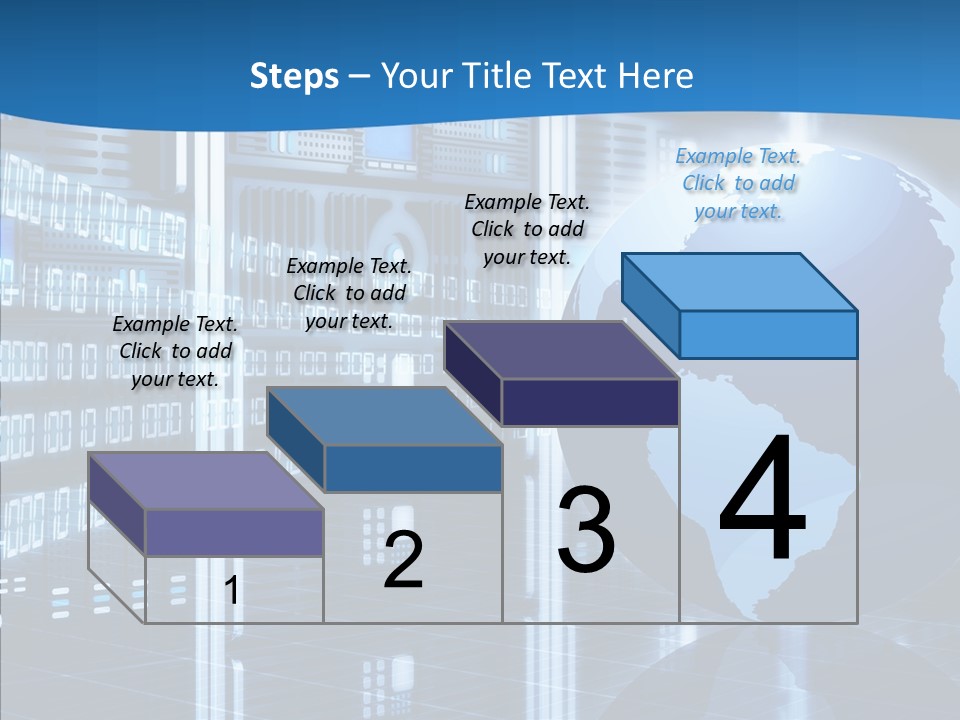 Steps – Your Title Text Here

Example Text. Click to add your text.

Example Text. Click to add your text.

Example Text. Click to add your text.

Example Text. Click to add your text.

1

2

3

4